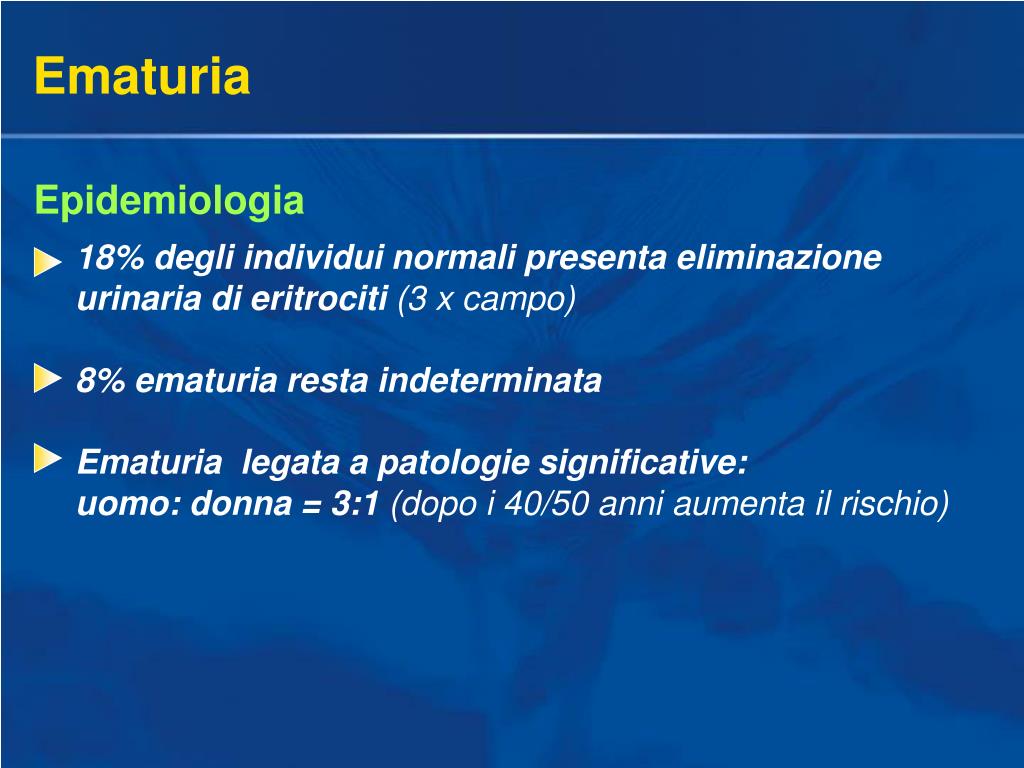 Ematuria

Epidemiologia

18% degli individui normali presenta eliminazione urinaria di eritrociti (3 x campo)

8% ematuria resta indeterminata

Ematuria legata a patologie significative:
uomo: donna = 3:1 (dopo i 40/50 anni aumenta il rischio)